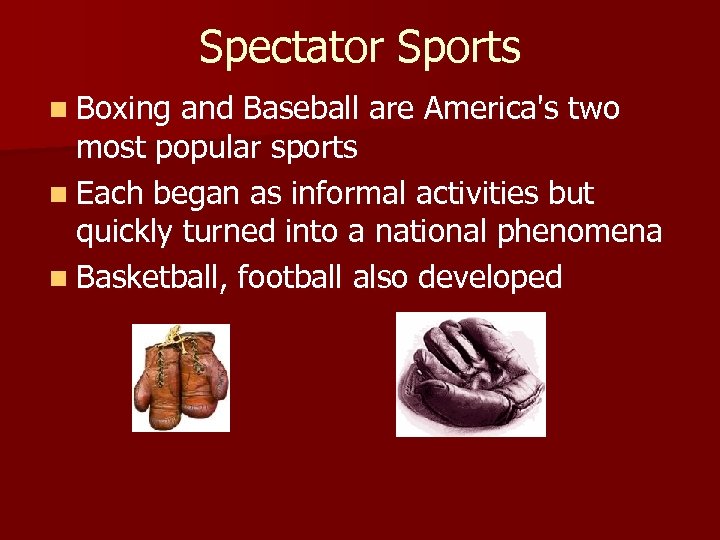 Spectator Sports

- Boxing and Baseball are America's two most popular sports
- Each began as informal activities but quickly turned into a national phenomena
- Basketball, football also developed